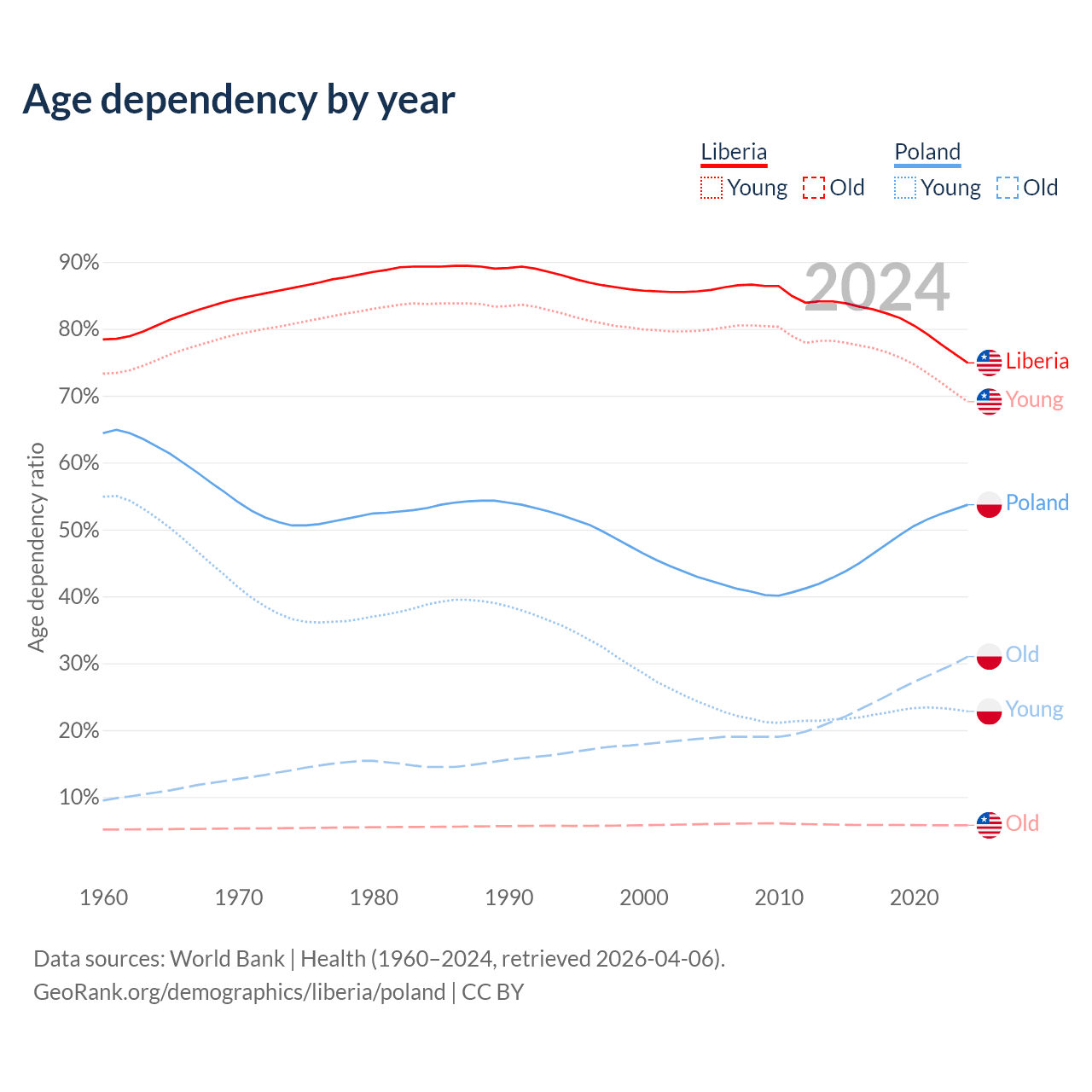 Age dependency by year

Liberia
Young Old

Poland
Young Old

2024

Age dependency ratio

90%
80%
70%
60%
50%
40%
30%
20%
10%

Liberia
Young
Poland
Old
Young
Old

1960 1970 1980 1990 2000 2010 2020

Data sources: World Bank | Health (1960–2024, retrieved 2026-04-06).
GeoRank.org/demographics/liberia/poland | CC BY